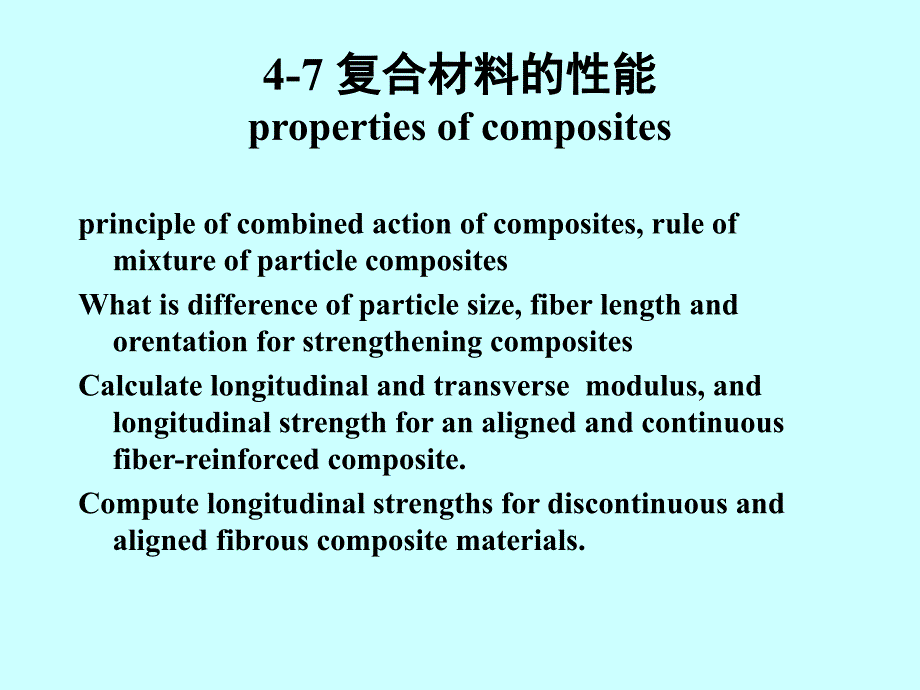 4-7 复合材料的性能
properties of composites

principle of combined action of composites, rule of mixture of particle composites

What is difference of particle size, fiber length and orentation for strengthening composites

Calculate longitudinal and transverse modulus, and longitudinal strength for an aligned and continuous fiber-reinforced composite.

Compute longitudinal strengths for discontinuous and aligned fibrous composite materials.